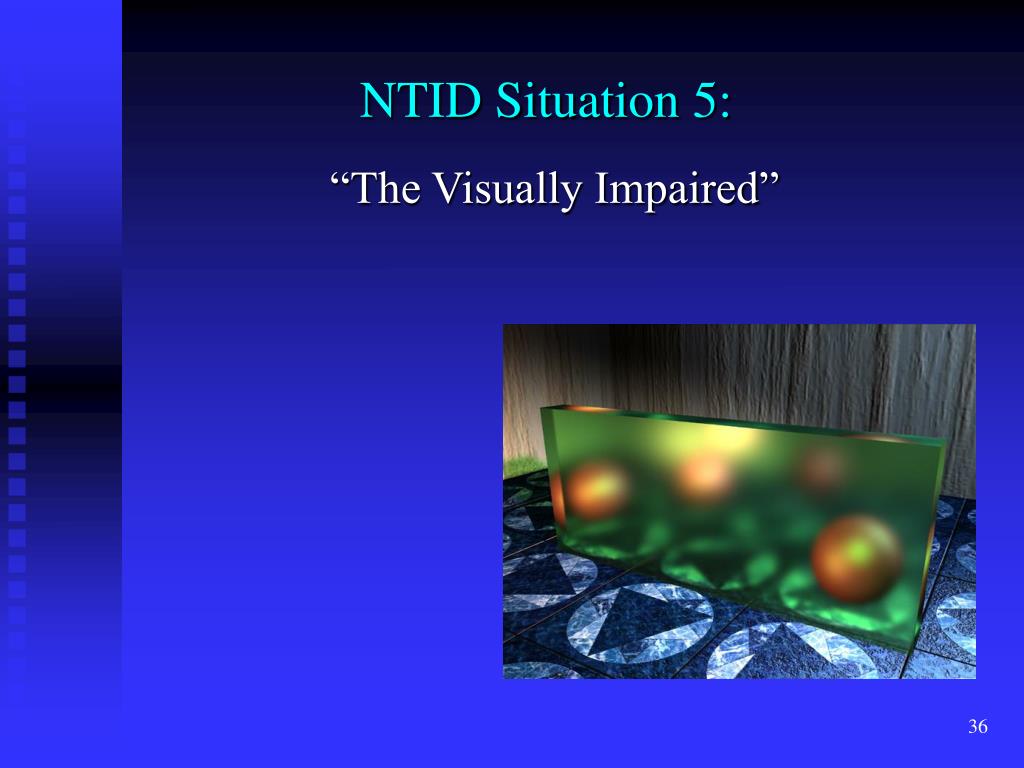 NTID Situation 5:

“The Visually Impaired”

36